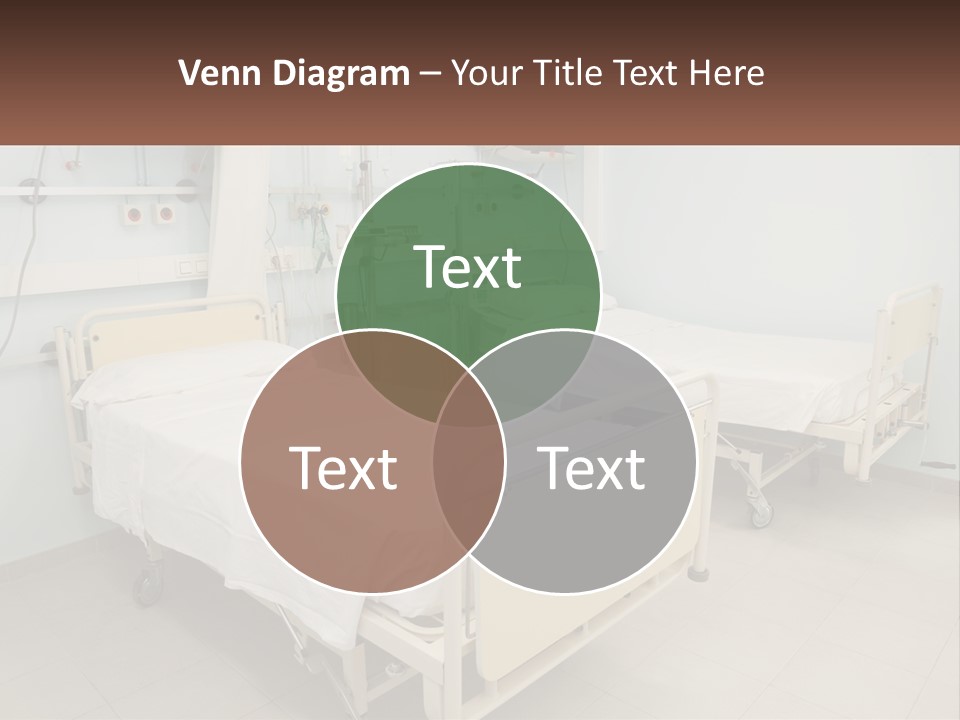 Venn Diagram – Your Title Text Here

Text

Text

Text